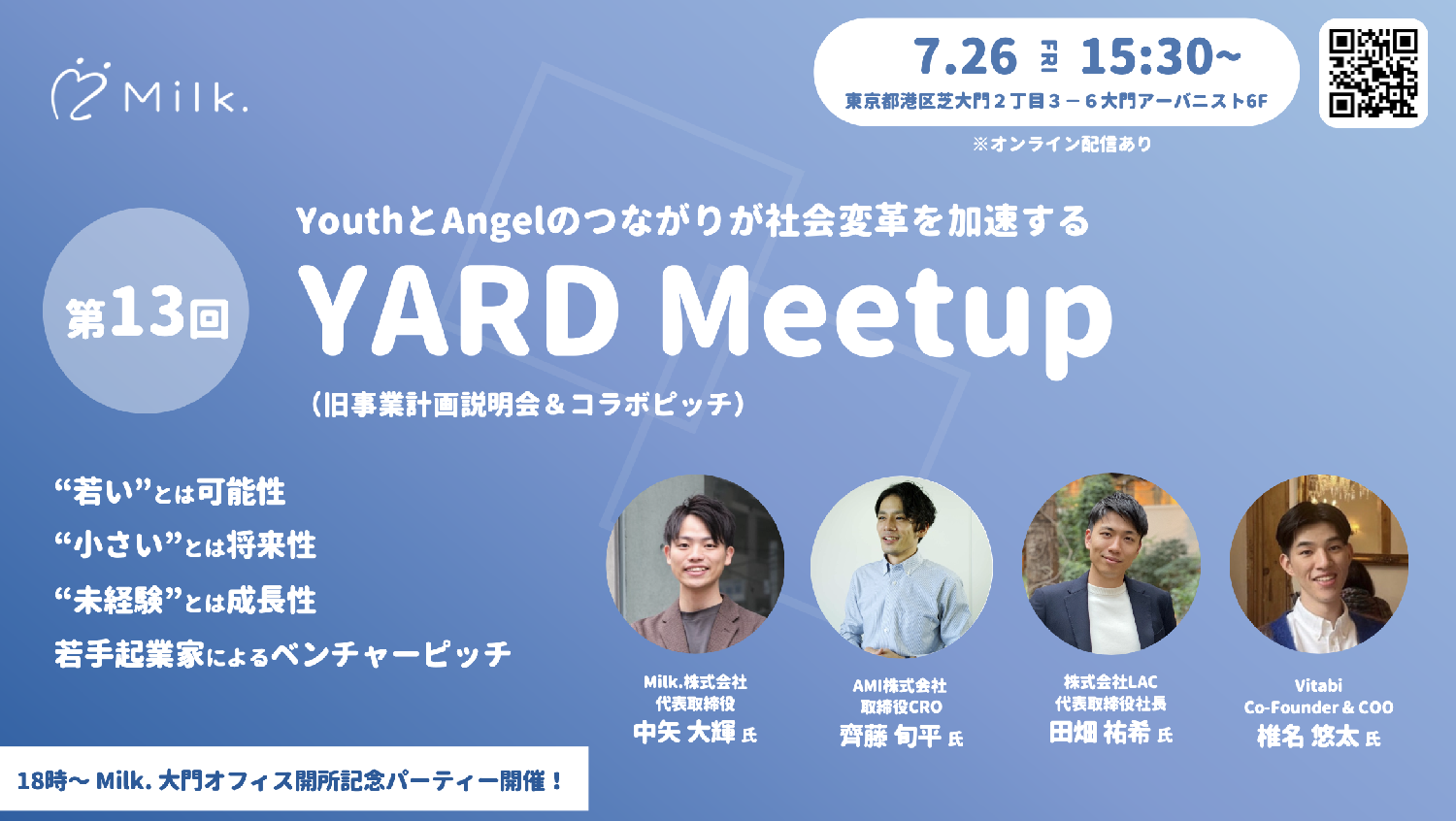 Milk.

7.26 FRI 15:30~
東京都港区芝大門２丁目３－６大門アーバニスト6F

※オンライン配信あり

YouthとAngelのつながりが社会変革を加速する

第13回

YARD Meetup

（旧事業計画説明会＆コラボピッチ）

“若い”とは可能性
“小さい”とは将来性
“未経験”とは成長性
若手起業家によるベンチャーピッチ

Milk.株式会社
代表取締役
中矢 大輝 氏

AMI株式会社
取締役CRO
齊藤 旬平 氏

株式会社LAC
代表取締役社長
田畑 祐希 氏

Vitabi
Co-Founder & COO
椎名 悠太 氏

18時~ Milk. 大門オフィス開所記念パーティー開催！